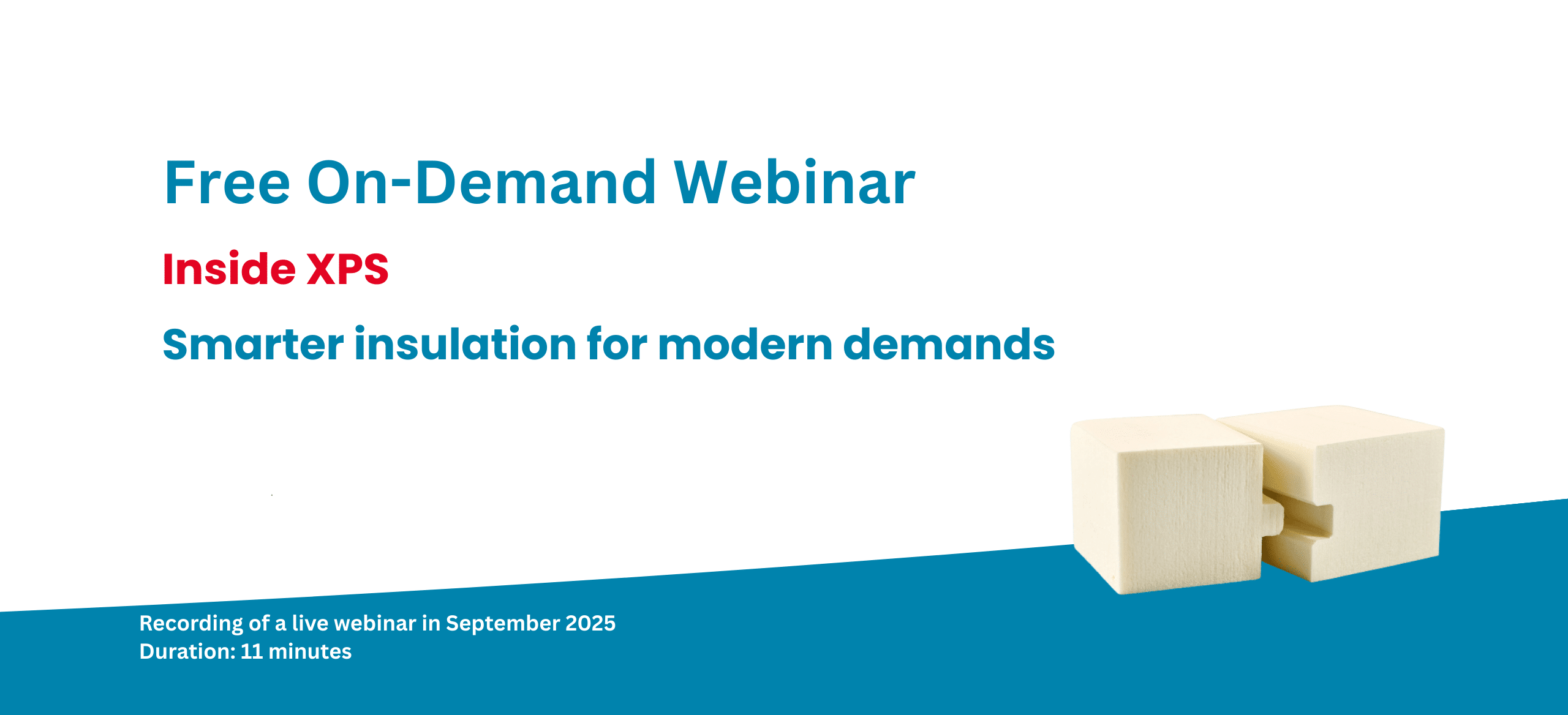 Free On-Demand Webinar

Inside XPS

Smarter insulation for modern demands

Recording of a live webinar in September 2025
Duration: 11 minutes